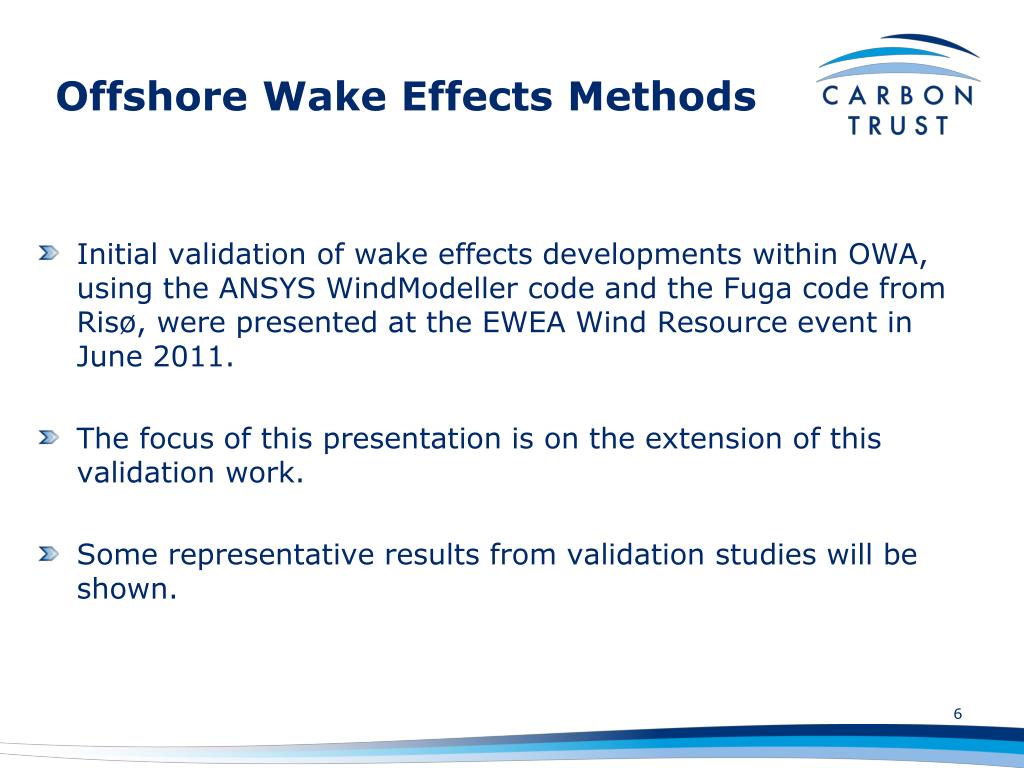 Offshore Wake Effects Methods

CARBON TRUST

Initial validation of wake effects developments within OWA, using the ANSYS WindModeller code and the Fuga code from Risø, were presented at the EWEA Wind Resource event in June 2011.

The focus of this presentation is on the extension of this validation work.

Some representative results from validation studies will be shown.

6